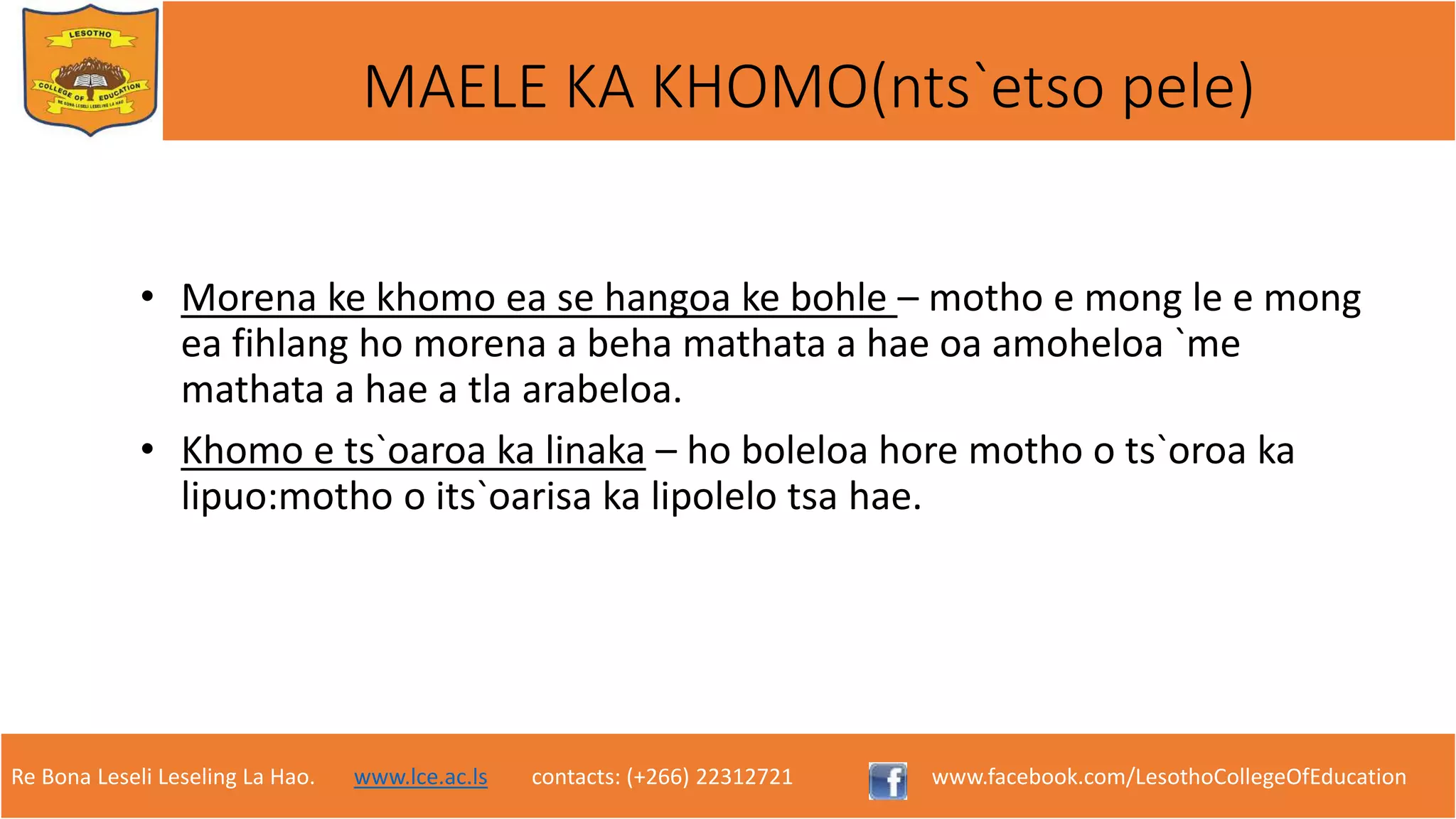 LESOTHO
COLLEGE OF EDUCATION
RE BONA LESELI LESELING LA HAO

MAELE KA KHOMO(nts`etso pele)

• Morena ke khomo ea se hangoa ke bohle – motho e mong le e mong ea fihlang ho morena a beha mathata a hae oa amoheloa `me mathata a hae a tla arabeloa.

• Khomo e ts`oaroa ka linaka – ho boleloa hore motho o ts`oroa ka lipuo:motho o its`oarisa ka lipolelo tsa hae.

Re Bona Leseli Leseling La Hao. www.lce.ac.ls contacts: (+266) 22312721 f www.facebook.com/LesothoCollegeOfEducation